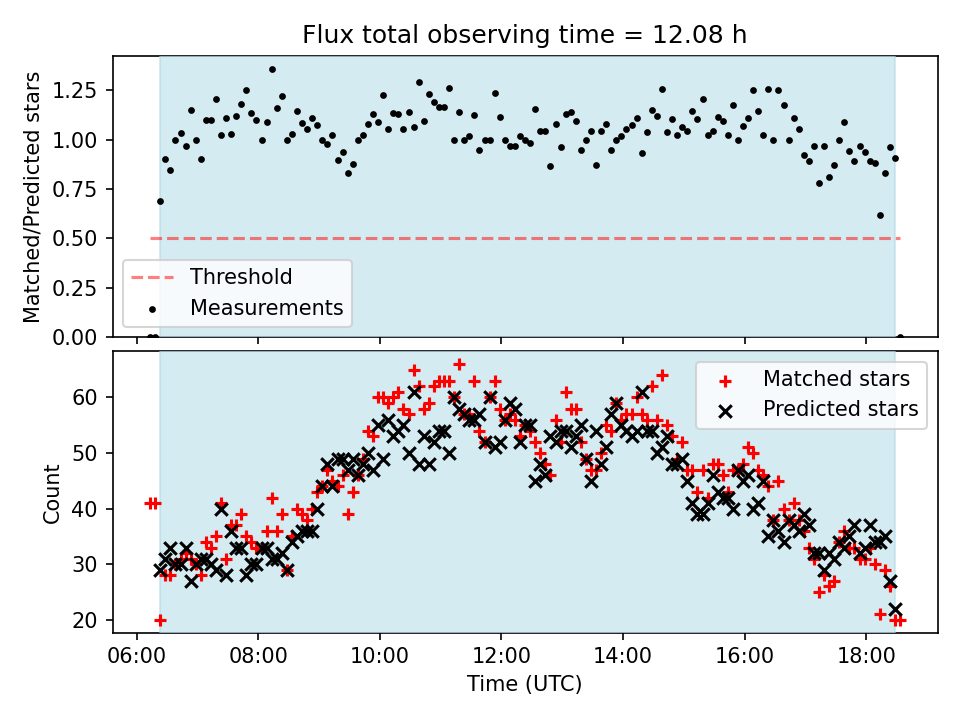 Flux total observing time = 12.08 h

Matched/Predicted stars

1.25
1.00
0.75
0.50
0.25
0.00

Threshold
Measurements

Count

60
50
40
30
20

Matched stars
Predicted stars

06:00 08:00 10:00 12:00 14:00 16:00 18:00

Time (UTC)